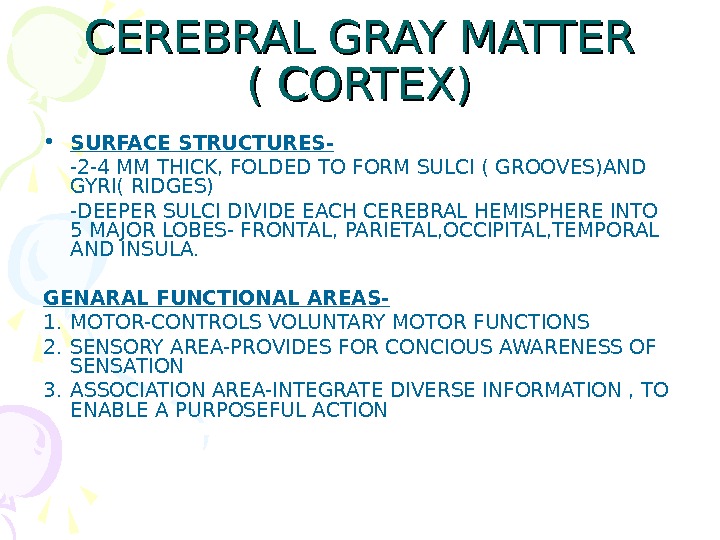 CEREBRAL GRAY MATTER ( CORTEX)

• SURFACE STRUCTURES-

-2-4 MM THICK, FOLDED TO FORM SULCI ( GROOVES)AND GYRI( RIDGES)

-DEEPER SULCI DIVIDE EACH CEREBRAL HEMISPHERE INTO 5 MAJOR LOBES- FRONTAL, PARIETAL,OCCIPITAL,TEMPORAL AND INSULA.

GENARAL FUNCTIONAL AREAS-

1. MOTOR-CONTROLS VOLUNTARY MOTOR FUNCTIONS
2. SENSORY AREA-PROVIDES FOR CONCIOUS AWARENESS OF SENSATION
3. ASSOCIATION AREA-INTEGRATE DIVERSE INFORMATION , TO ENABLE A PURPOSEFUL ACTION